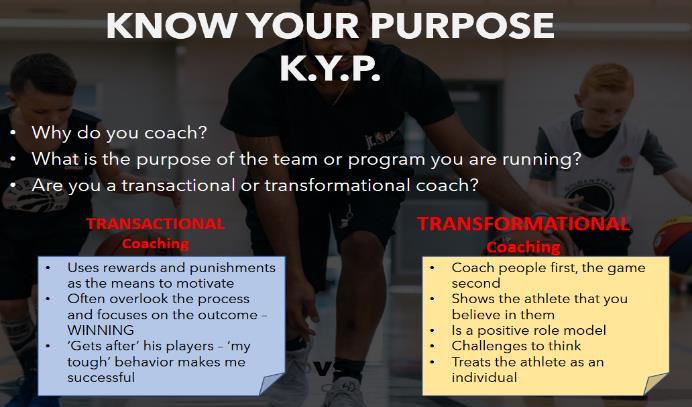 KNOW YOUR PURPOSE
K.Y.P.

• Why do you coach?
• What is the purpose of the team or program you are running?
• Are you a transactional or transformational coach?

TRANSACTIONAL
Coaching

• Uses rewards and punishments as the means to motivate
• Often overlook the process and focuses on the outcome – WINNING
• 'Gets after' his players – 'my tough' behavior makes me successful

VS

TRANSFORMATIONAL
Coaching

• Coach people first, the game second
• Shows the athlete that you believe in them
• Is a positive role model
• Challenges to think
• Treats the athlete as an individual